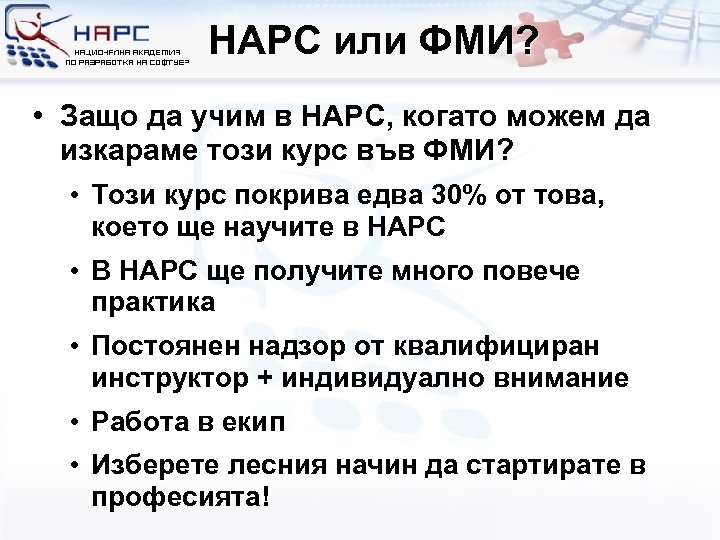 НАРС
НАЦИОНАЛНА АКАДЕМИЯ ПО РАЗРАБОТКА НА СОФТУЕР

НАРС или ФМИ?

• Защо да учим в НАРС, когато можем да изкараме този курс във ФМИ?
  • Този курс покрива едва 30% от това, което ще научите в НАРС
  • В НАРС ще получите много повече практика
  • Постоянен надзор от квалифициран инструктор + индивидуално внимание
  • Работа в екип
  • Изберете лесния начин да стартирате в професията!